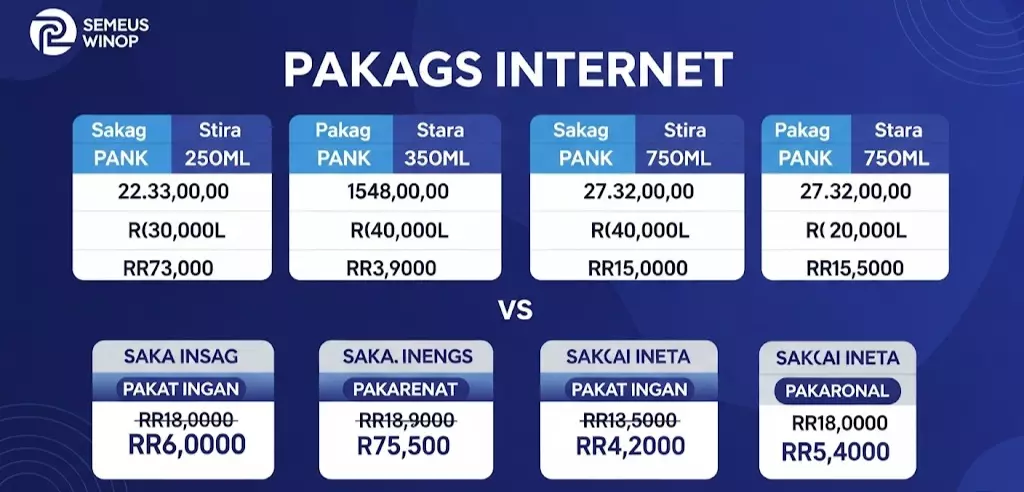 SEMEUS WINOP

PAKAGS INTERNET

| Sakag PANK | Stira 250ML |
|---|---|
| 22.33,00,00 | |
| R(30,000L | |
| RR73,000 | |

| Pakag PANK | Stara 350ML |
|---|---|
| 1548,00,00 | |
| R(40,000L | |
| RR3,9000 | |

| Sakag PANK | Stira 750ML |
|---|---|
| 27.32,00,00 | |
| R(40,000L | |
| RR15,0000 | |

| Pakag PANK | Stara 750ML |
|---|---|
| 27.32,00,00 | |
| R( 20,000L | |
| RR15,5000 | |

VS

SAKA INSAG
PAKAT INGAN
RR18,0000
RR6,0000

SAKA. INENGS
PAKARENAT
RR18,9000
R75,500

SAK(AI INETA
PAKAT INGAN
RR13,5000
RR4,2000

SAK(AI INETA
PAKARONAL
RR18,0000
RR5,4000